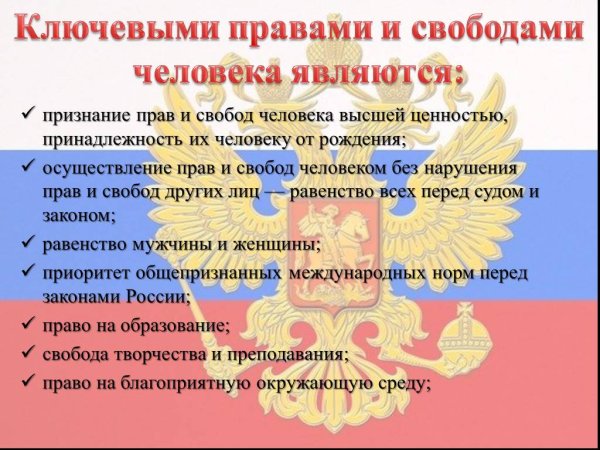 Ключевыми правами и свободами человека являются:

✓ признание прав и свобод человека высшей ценностью, принадлежность их человеку от рождения;
✓ осуществление прав и свобод человеком без нарушения прав и свобод других лиц — равенство всех перед судом и законом;
✓ равенство мужчины и женщины;
✓ приоритет общепризнанных международных норм перед законами России;
✓ право на образование;
✓ свобода творчества и преподавания;
✓ право на благоприятную окружающую среду;